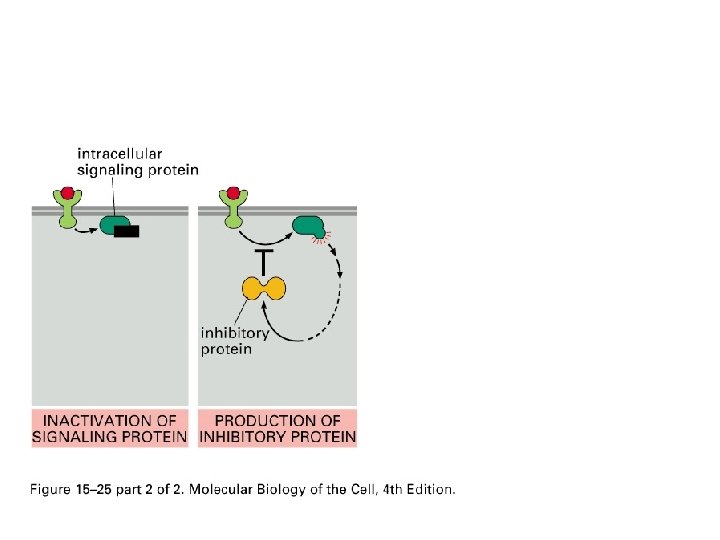 intracellular signaling protein

inhibitory protein

INACTIVATION OF SIGNALING PROTEIN

PRODUCTION OF INHIBITORY PROTEIN

Figure 15–25 part 2 of 2. Molecular Biology of the Cell, 4th Edition.